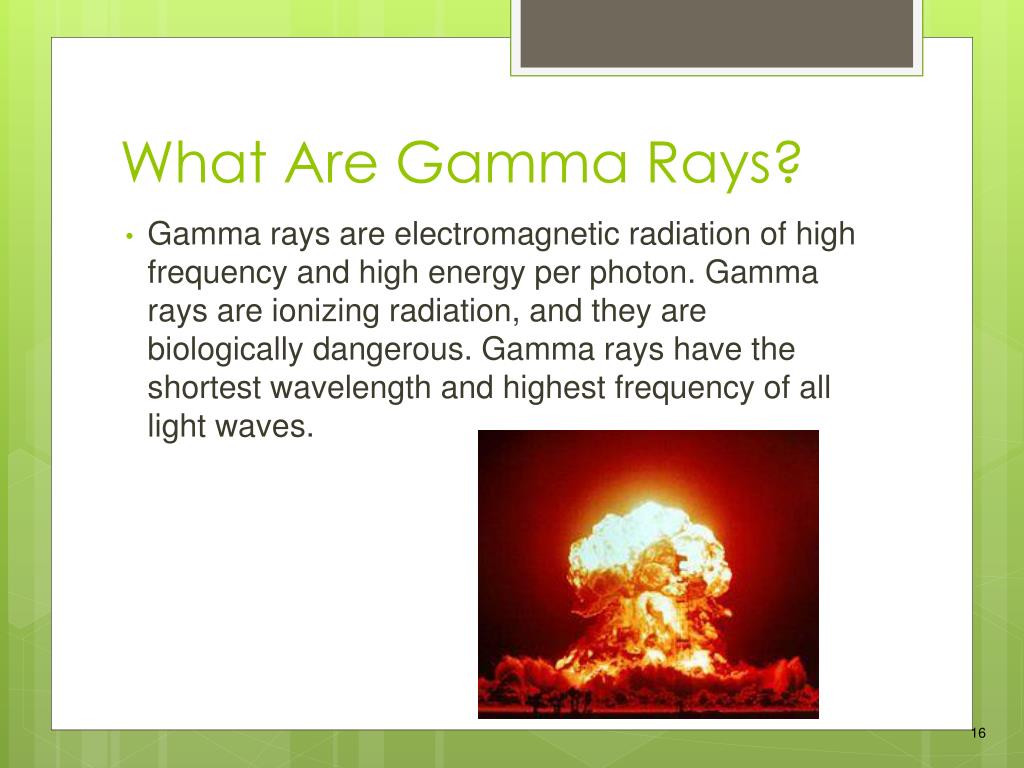 What Are Gamma Rays?

• Gamma rays are electromagnetic radiation of high frequency and high energy per photon. Gamma rays are ionizing radiation, and they are biologically dangerous. Gamma rays have the shortest wavelength and highest frequency of all light waves.

16